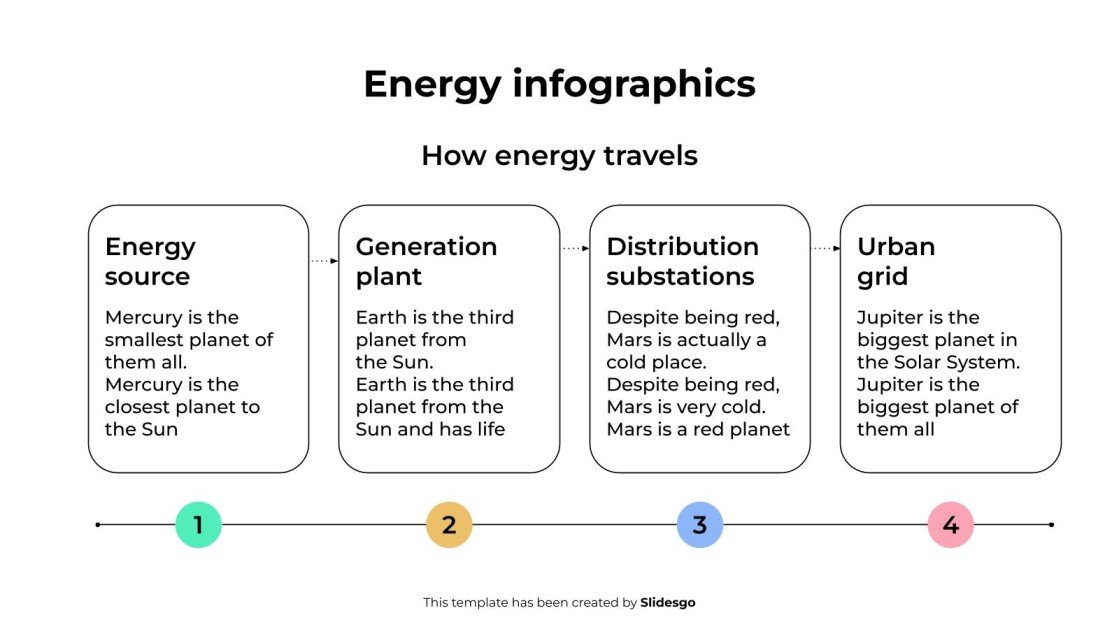 Energy infographics

How energy travels

Energy source

Mercury is the smallest planet of them all.
Mercury is the closest planet to the Sun

Generation plant

Earth is the third planet from the Sun.
Earth is the third planet from the Sun and has life

Distribution substations

Despite being red, Mars is actually a cold place.
Despite being red, Mars is very cold.
Mars is a red planet

Urban grid

Jupiter is the biggest planet in the Solar System.
Jupiter is the biggest planet of them all

1

2

3

4

This template has been created by Slidesgo